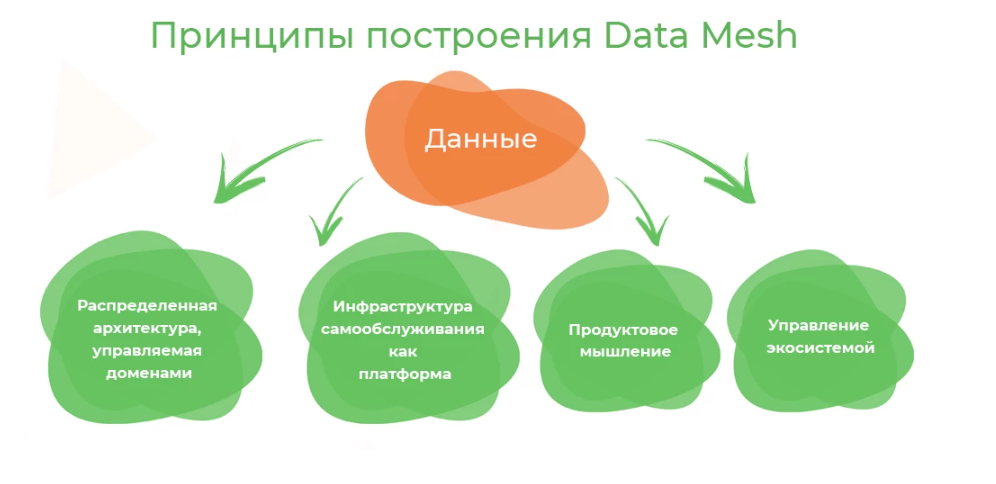 Принципы построения Data Mesh

Данные

Распределенная архитектура, управляемая доменами

Инфраструктура самообслуживания как платформа

Продуктовое мышление

Управление экосистемой